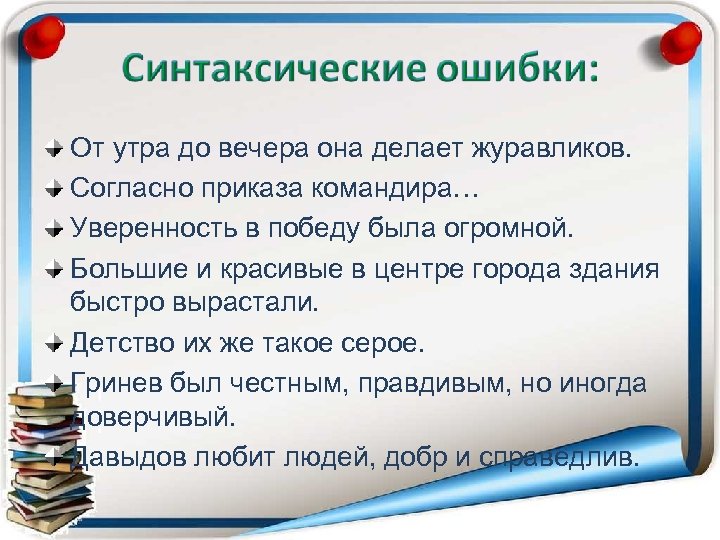 Синтаксические ошибки:

От утра до вечера она делает журавликов.

Согласно приказа командира…

Уверенность в победу была огромной.

Большие и красивые в центре города здания быстро вырастали.

Детство их же такое серое.

Гринев был честным, правдивым, но иногда доверчивый.

Давыдов любит людей, добр и справедлив.